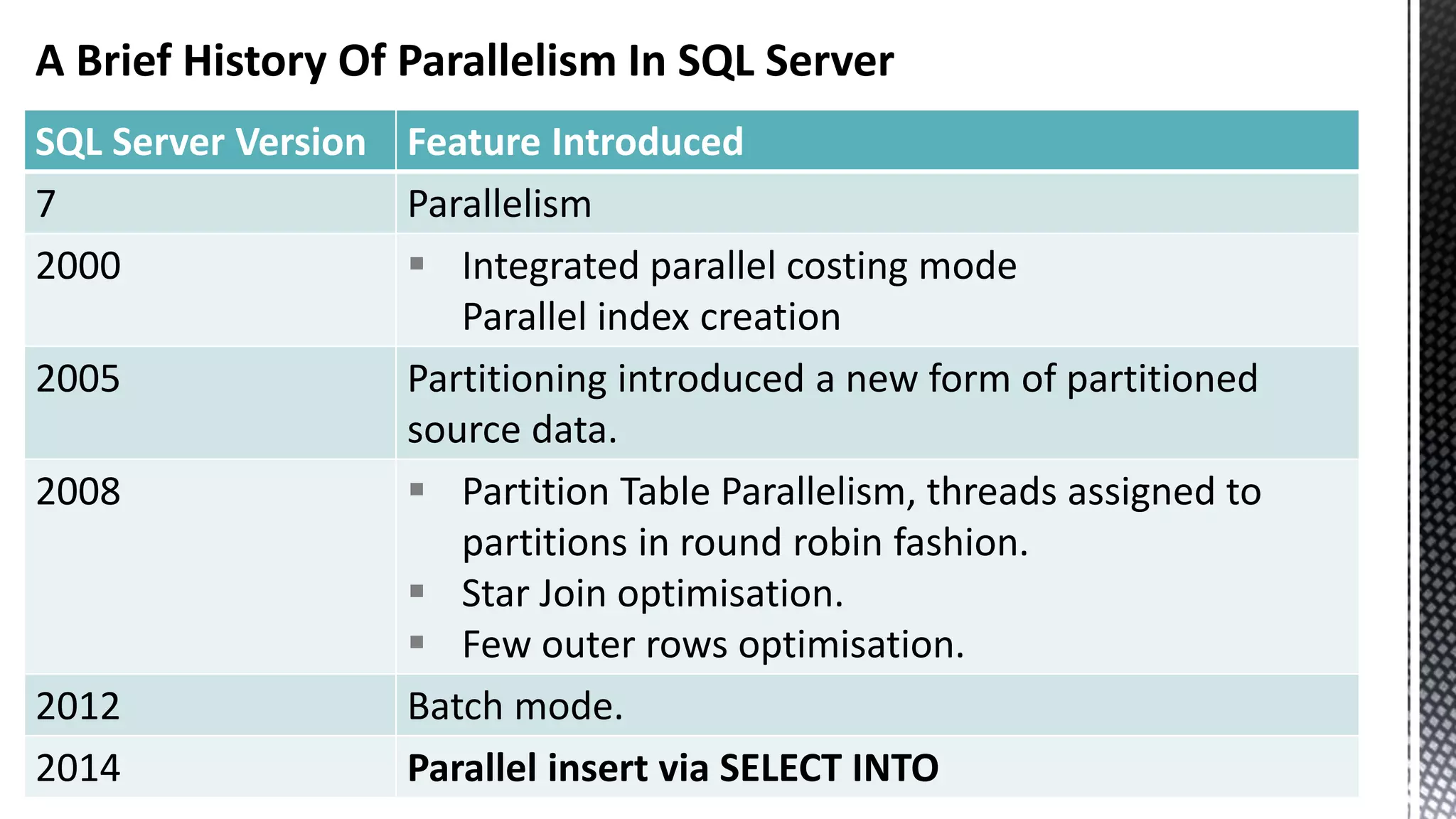 A Brief History Of Parallelism In SQL Server

| SQL Server Version | Feature Introduced |
|---|---|
| 7 | Parallelism |
| 2000 | ▪ Integrated parallel costing mode Parallel index creation |
| 2005 | Partitioning introduced a new form of partitioned source data. |
| 2008 | ▪ Partition Table Parallelism, threads assigned to partitions in round robin fashion. ▪ Star Join optimisation. ▪ Few outer rows optimisation. |
| 2012 | Batch mode. |
| 2014 | **Parallel insert via SELECT INTO** |